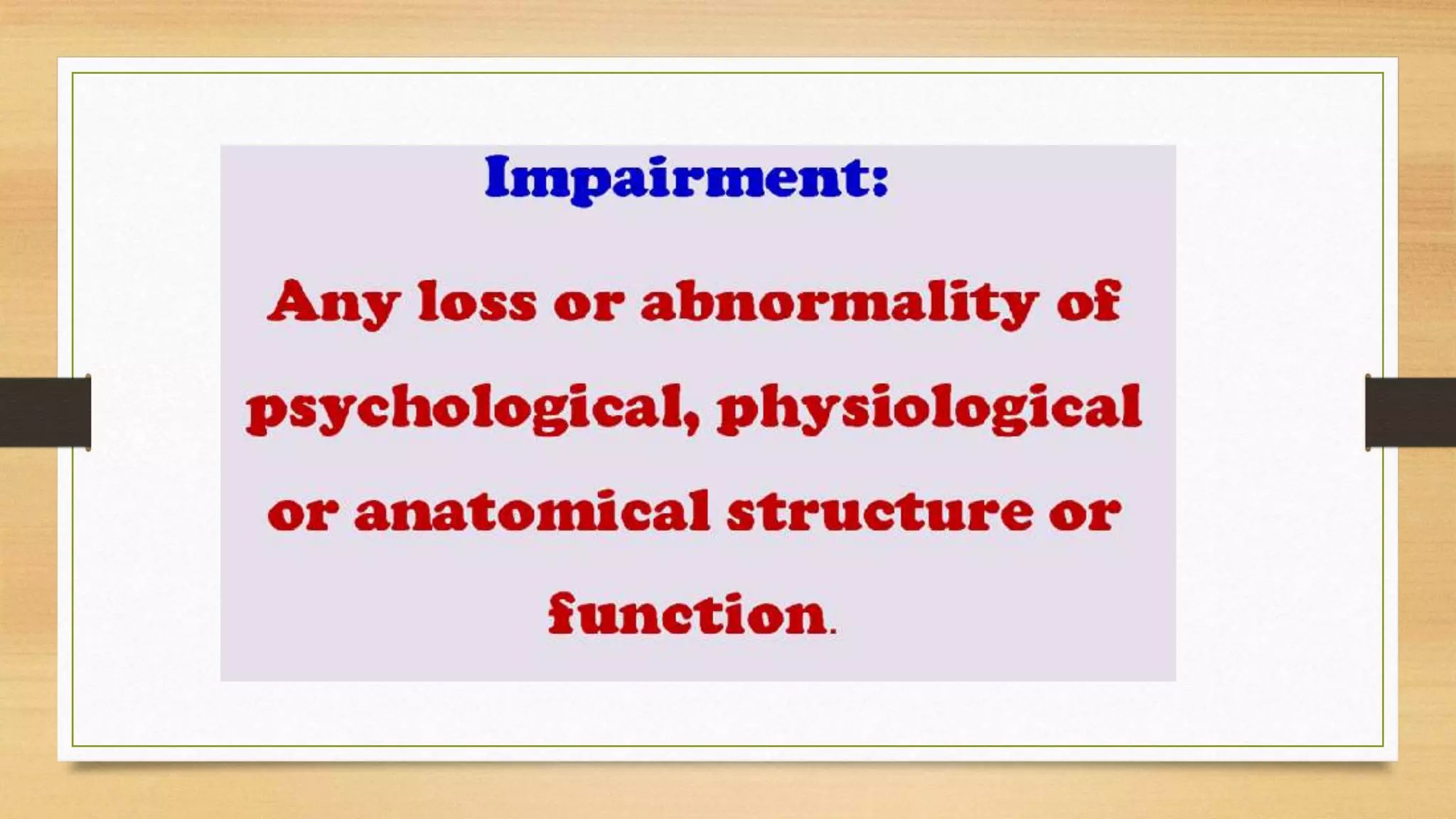 Impairment:

Any loss or abnormality of psychological, physiological or anatomical structure or function.